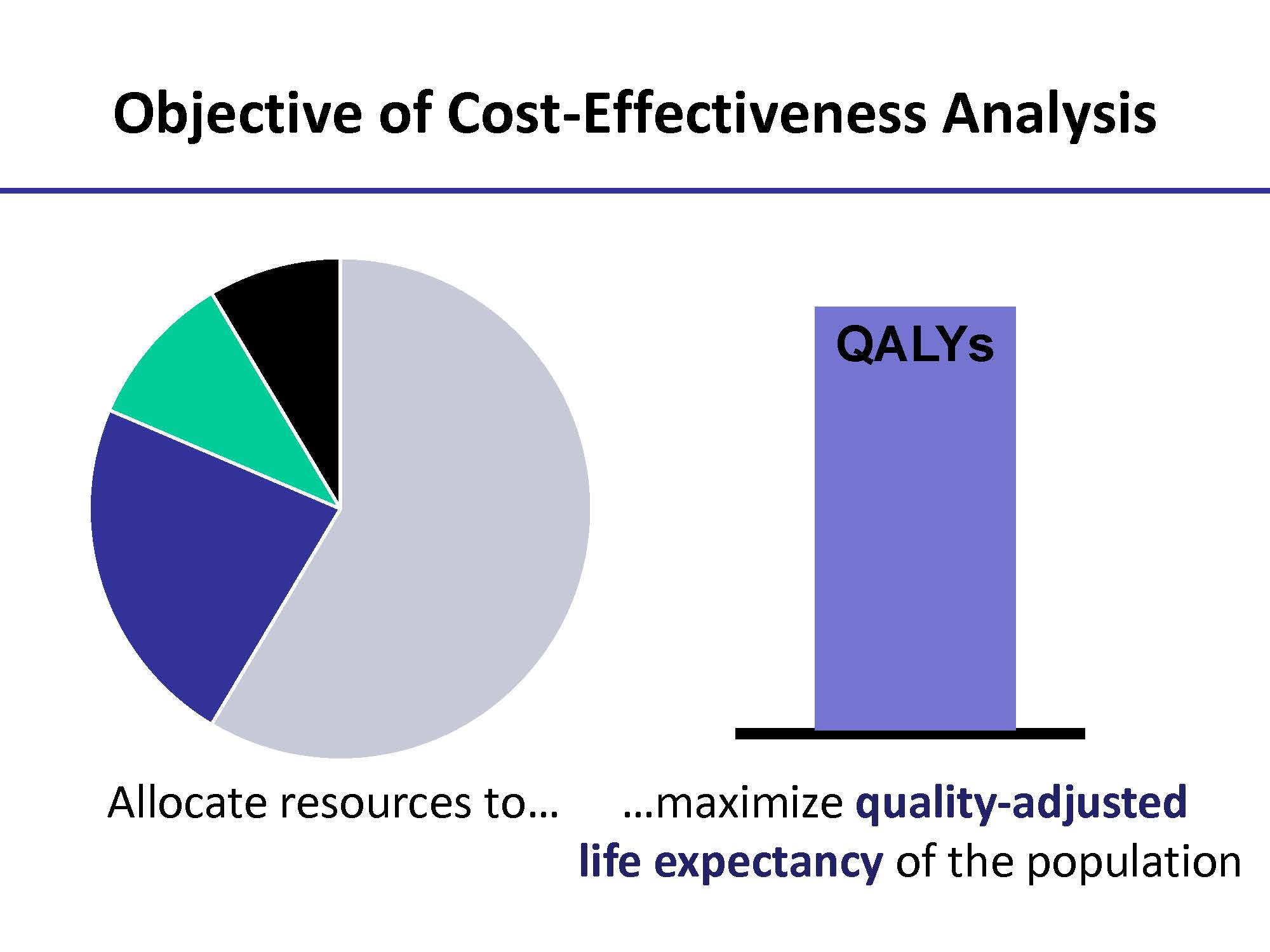 Objective of Cost-Effectiveness Analysis

QALYs

Allocate resources to…

…maximize quality-adjusted life expectancy of the population